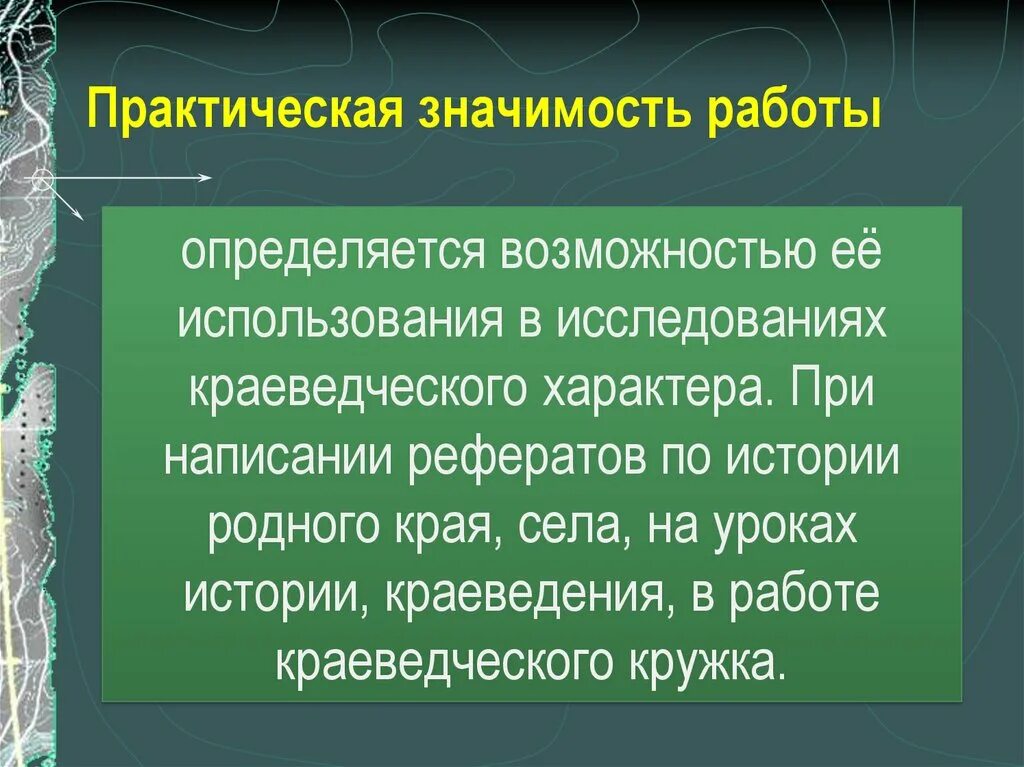 Практическая значимость работы

определяется возможностью её использования в исследованиях краеведческого характера. При написании рефератов по истории родного края, села, на уроках истории, краеведения, в работе краеведческого кружка.